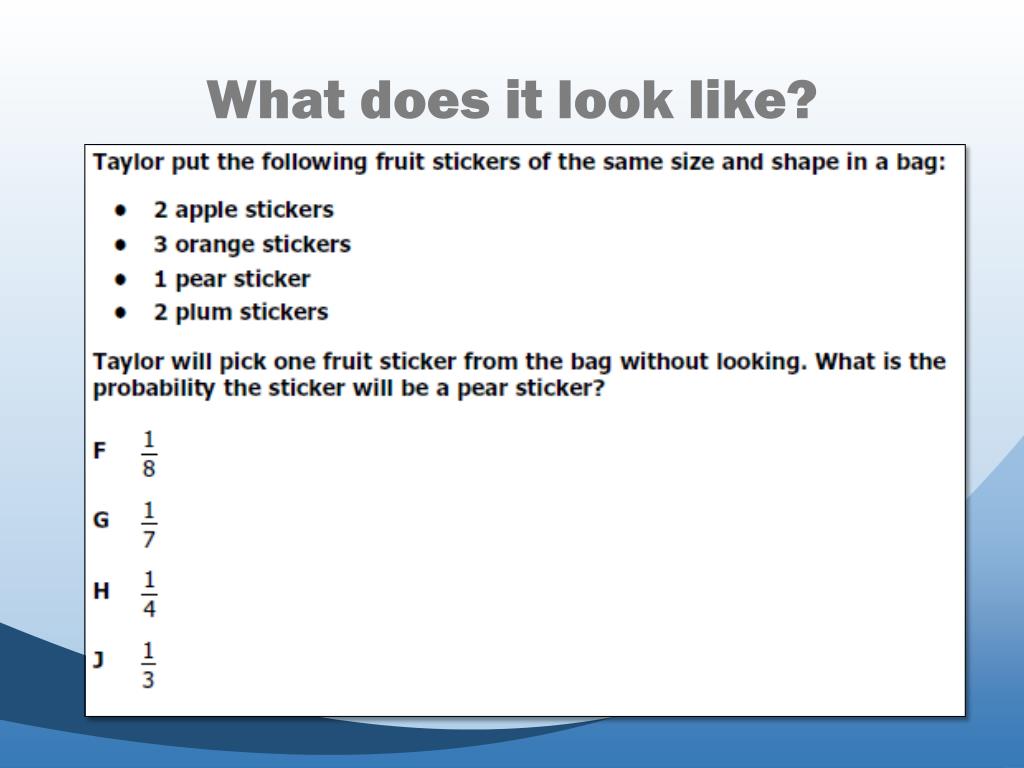 What does it look like?

Taylor put the following fruit stickers of the same size and shape in a bag:

• 2 apple stickers
• 3 orange stickers
• 1 pear sticker
• 2 plum stickers

Taylor will pick one fruit sticker from the bag without looking. What is the probability the sticker will be a pear sticker?

F $\frac{1}{8}$

G $\frac{1}{7}$

H $\frac{1}{4}$

J $\frac{1}{3}$